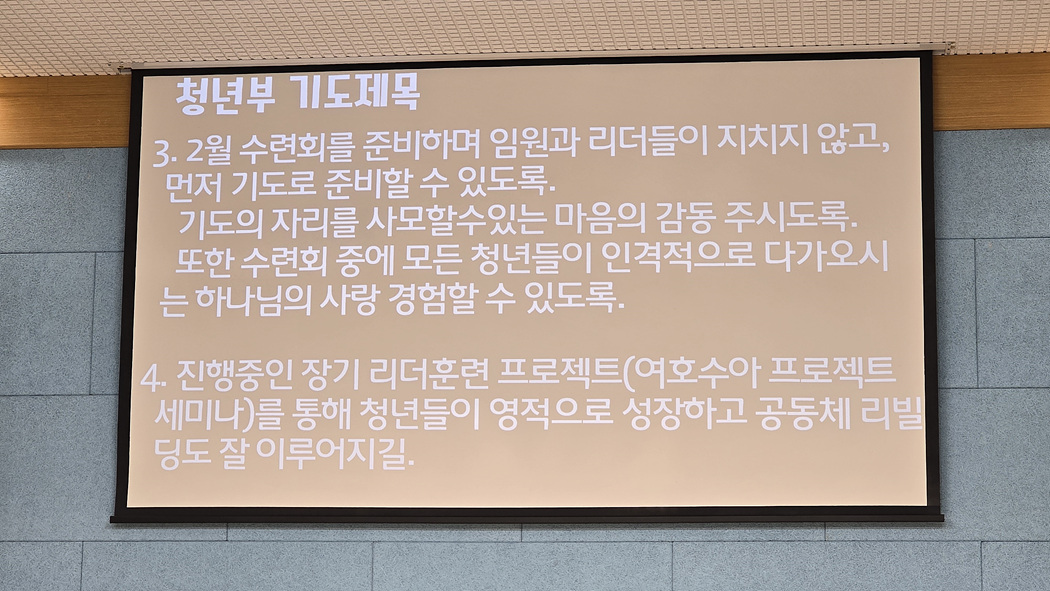 청년부 기도제목

3. 2월 수련회를 준비하며 임원과 리더들이 지치지 않고, 먼저 기도로 준비할 수 있도록.
기도의 자리를 사모할수있는 마음의 감동 주시도록.
또한 수련회 중에 모든 청년들이 인격적으로 다가오시는 하나님의 사랑 경험할 수 있도록.

4. 진행중인 장기 리더훈련 프로젝트(여호수아 프로젝트 세미나)를 통해 청년들이 영적으로 성장하고 공동체 리빌딩도 잘 이루어지길.